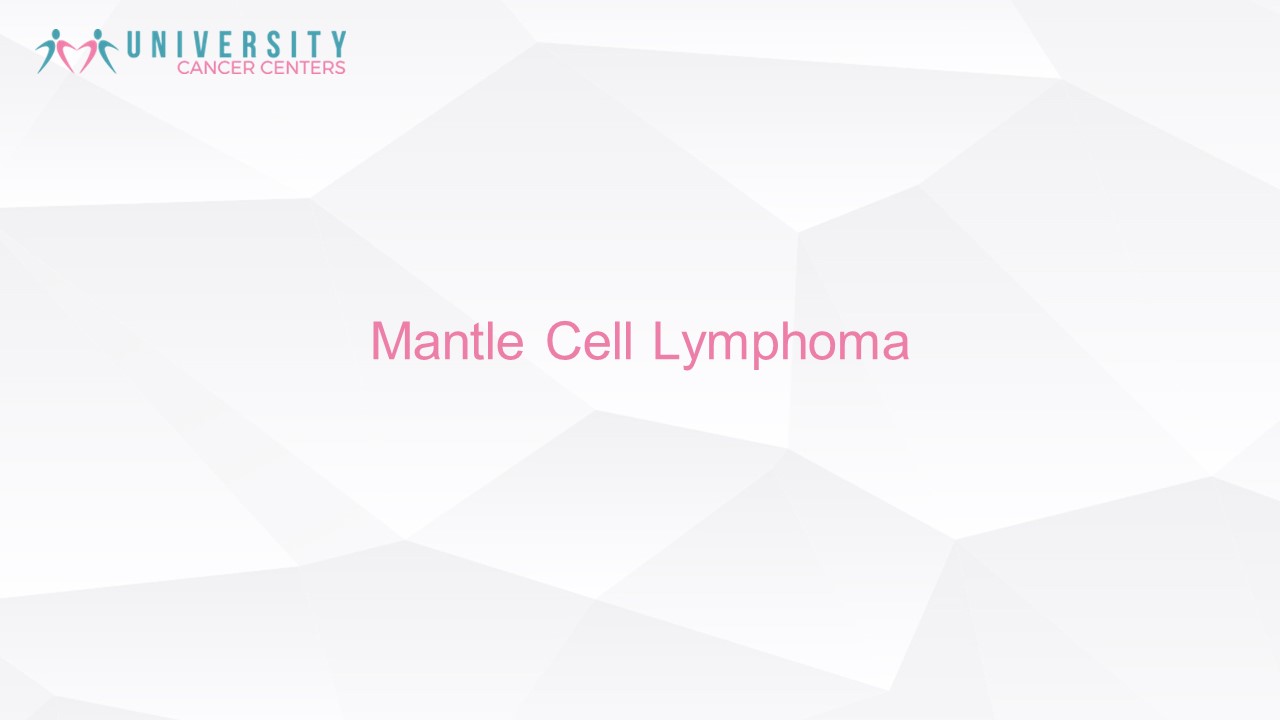 UNIVERSITY
CANCER CENTERS

Mantle Cell Lymphoma